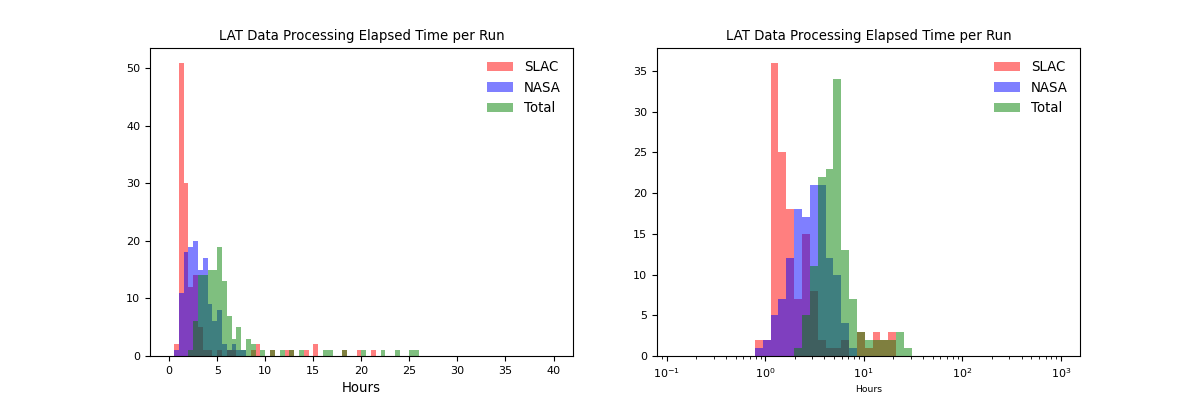 LAT Data Processing Elapsed Time per Run

SLAC
NASA
Total

50
40
30
20
10
0

0 5 10 15 20 25 30 35 40

Hours

LAT Data Processing Elapsed Time per Run

SLAC
NASA
Total

35
30
25
20
15
10
5
0

$10^{-1}$ $10^{0}$ $10^{1}$ $10^{2}$ $10^{3}$

Hours